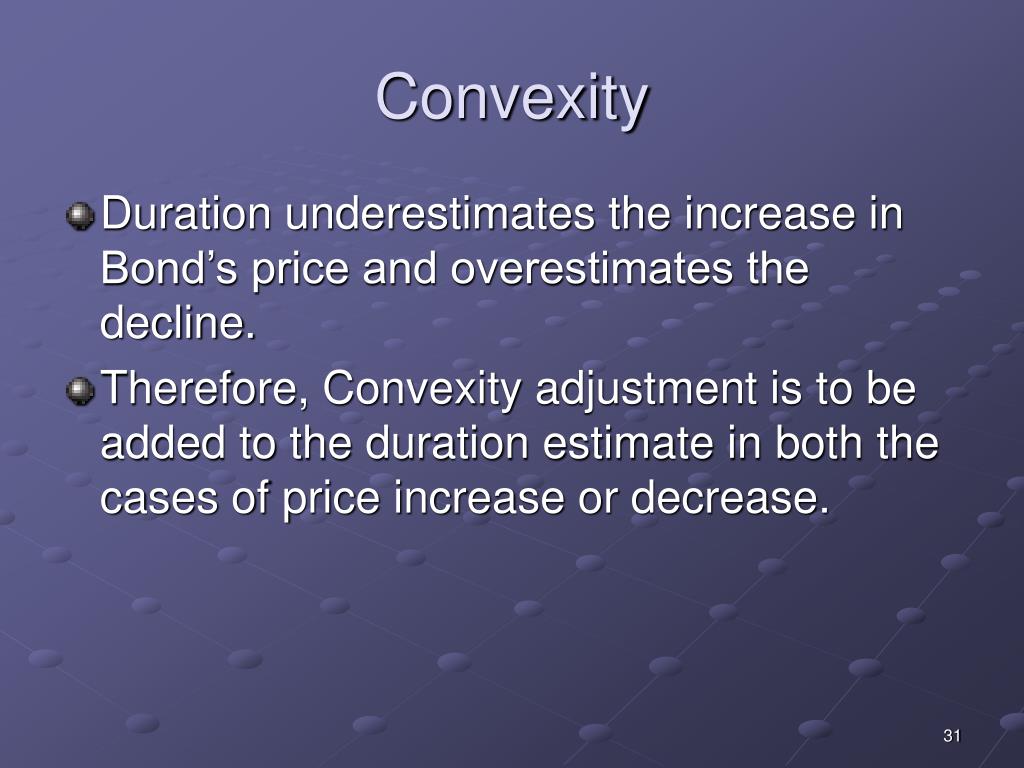 Convexity

Duration underestimates the increase in Bond’s price and overestimates the decline.

Therefore, Convexity adjustment is to be added to the duration estimate in both the cases of price increase or decrease.

31